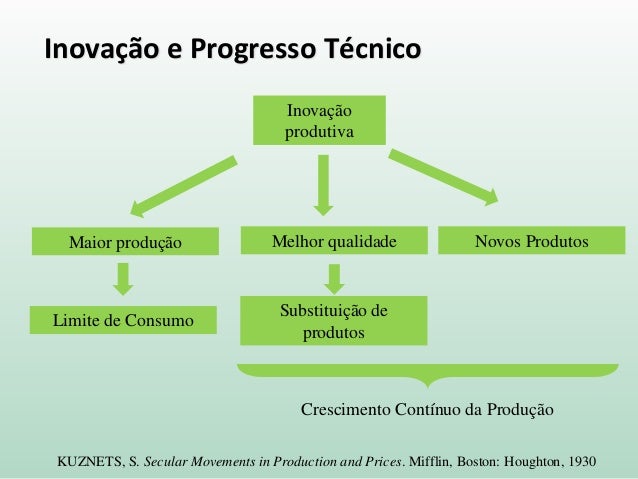 Inovação e Progresso Técnico

Inovação produtiva

Maior produção

Melhor qualidade

Novos Produtos

Limite de Consumo

Substituição de produtos

Crescimento Contínuo da Produção

KUZNETS, S. Secular Movements in Production and Prices. Mifflin, Boston: Houghton, 1930